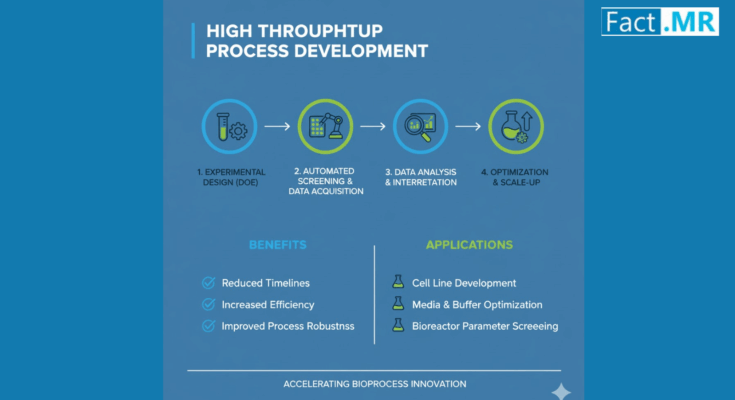 Fact.MR

HIGH THROUPHTUP PROCESS DEVELOPMENT

1. EXPERIMENTAL DESIGN (DOE)

2. AUTOMATED SCREENING & DATA ACQUISITION

3. DATA ANALYSIS & INTERRETATION

4. OPTIMIZATION & SCALE-UP

BENEFITS

Reduced Timelines

Increased Efficiency

Improved Process Robustnss

APPLICATIONS

Cell Line Development

Media & Buffer Optimization

Bioreactor Parameter Screeeing

ACCELERATING BIOPROCESS INNOVATION